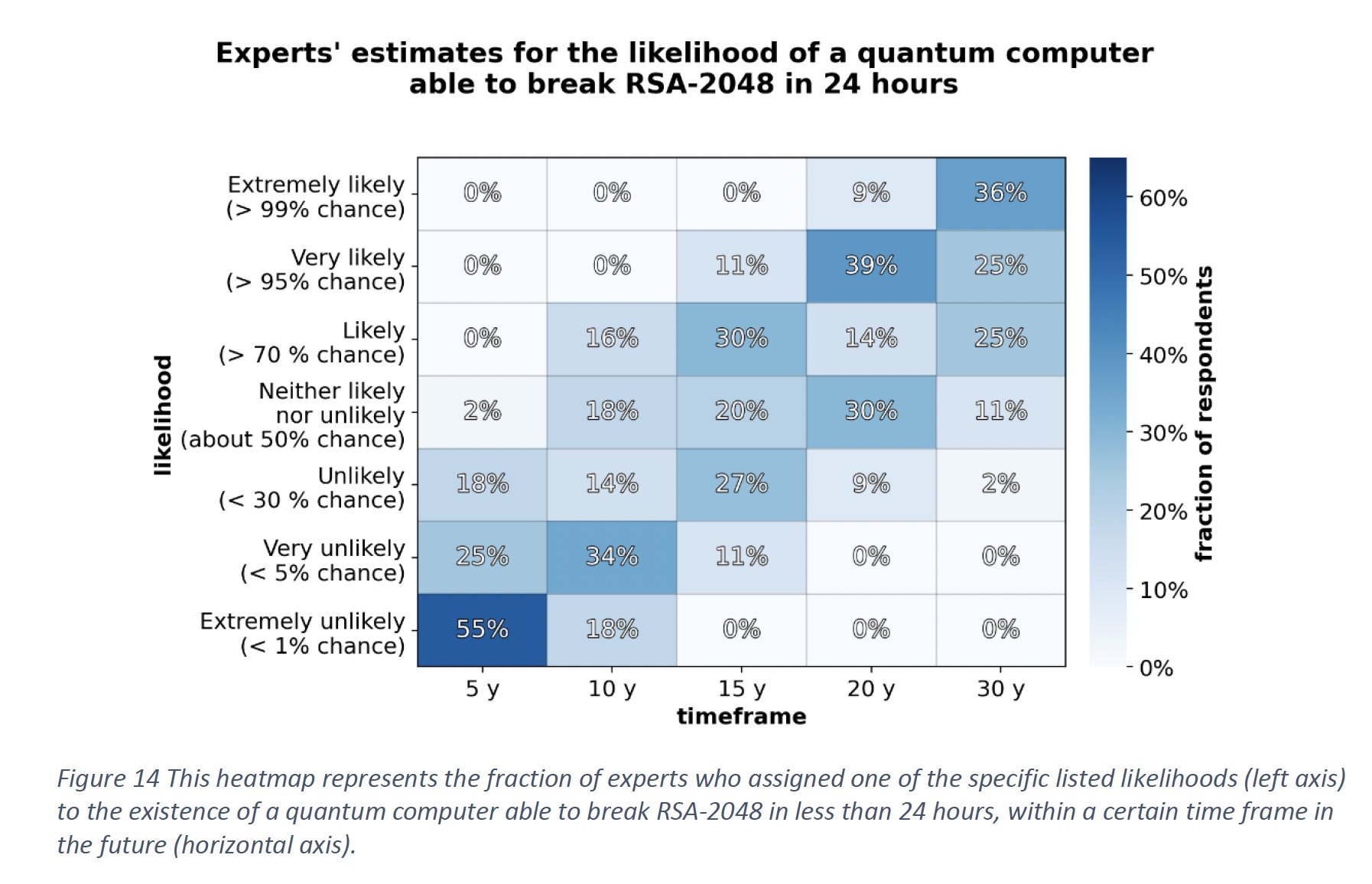 Experts' estimates for the likelihood of a quantum computer able to break RSA-2048 in 24 hours

likelihood

| | 5 y | 10 y | 15 y | 20 y | 30 y |
|---|---|---|---|---|---|
| Extremely likely (> 99% chance) | 0% | 0% | 0% | 9% | 36% |
| Very likely (> 95% chance) | 0% | 0% | 11% | 39% | 25% |
| Likely (> 70 % chance) | 0% | 16% | 30% | 14% | 25% |
| Neither likely nor unlikely (about 50% chance) | 2% | 18% | 20% | 30% | 11% |
| Unlikely (< 30 % chance) | 18% | 14% | 27% | 9% | 2% |
| Very unlikely (< 5% chance) | 25% | 34% | 11% | 0% | 0% |
| Extremely unlikely (< 1% chance) | 55% | 18% | 0% | 0% | 0% |

timeframe

60%
50%
40%
30%
20%
10%
0%
fraction of respondents

Figure 14 This heatmap represents the fraction of experts who assigned one of the specific listed likelihoods (left axis) to the existence of a quantum computer able to break RSA-2048 in less than 24 hours, within a certain time frame in the future (horizontal axis).